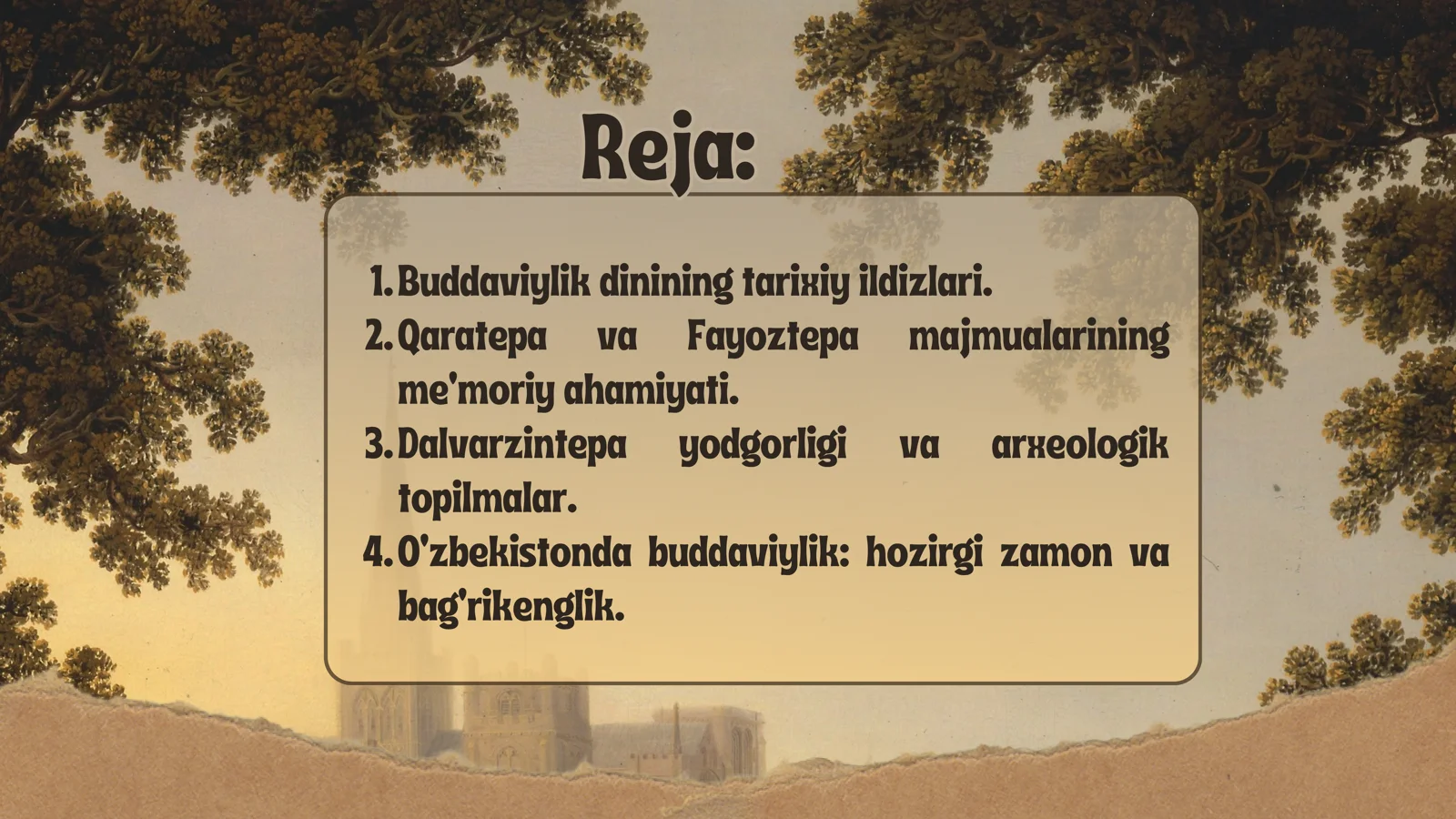 Reja:

1. Buddaviylik dinining tarixiy ildizlari.
2. Qaratepa va Fayoztepa majmualarining me'moriy ahamiyati.
3. Dalvarzintepa yodgorligi va arxeologik topilmalar.
4. O'zbekistonda buddaviylik: hozirgi zamon va bag'rikenglik.